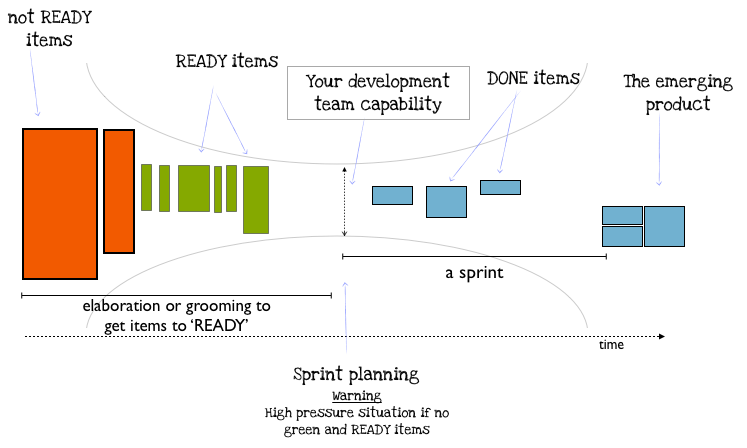 not READY items

READY items

Your development team capability

DONE items

The emerging product

a sprint

elaboration or grooming to get items to 'READY'

time

Sprint planning

Warning

High pressure situation if no green and READY items